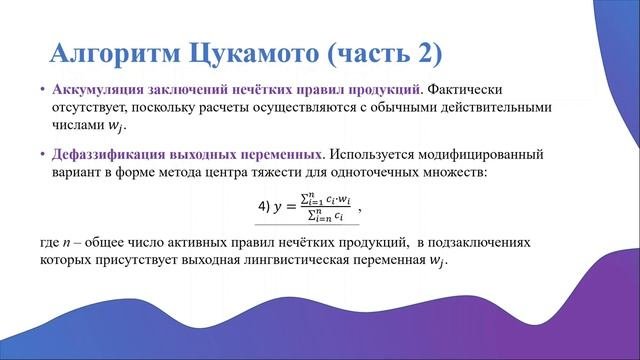 Алгоритм Цукамото (часть 2)

• Аккумуляция заключений нечётких правил продукций. Фактически отсутствует, поскольку расчеты осуществляются с обычными действительными числами $w_j$.

• Дефаззификация выходных переменных. Используется модифицированный вариант в форме метода центра тяжести для одноточечных множеств:

4) $y = \frac{\sum_{i=1}^{n} c_i \cdot w_i}{\sum_{i=n}^{n} c_i}$ ,

где $n$ – общее число активных правил нечётких продукций, в подзаключениях которых присутствует выходная лингвистическая переменная $w_j$.